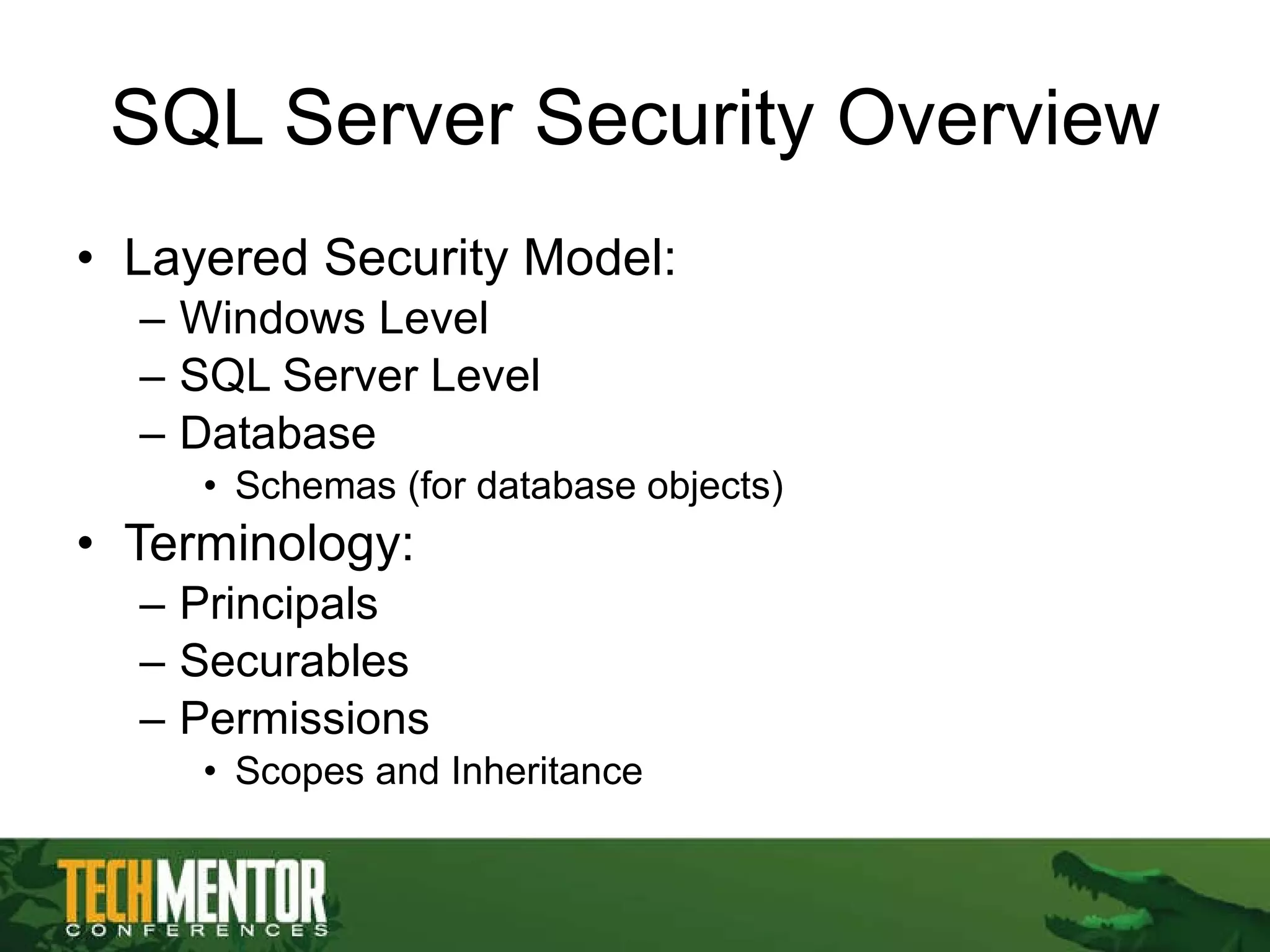 SQL Server Security Overview

• Layered Security Model:
  – Windows Level
  – SQL Server Level
  – Database
    • Schemas (for database objects)
• Terminology:
  – Principals
  – Securables
  – Permissions
    • Scopes and Inheritance

TECHMENTOR
CONFERENCES